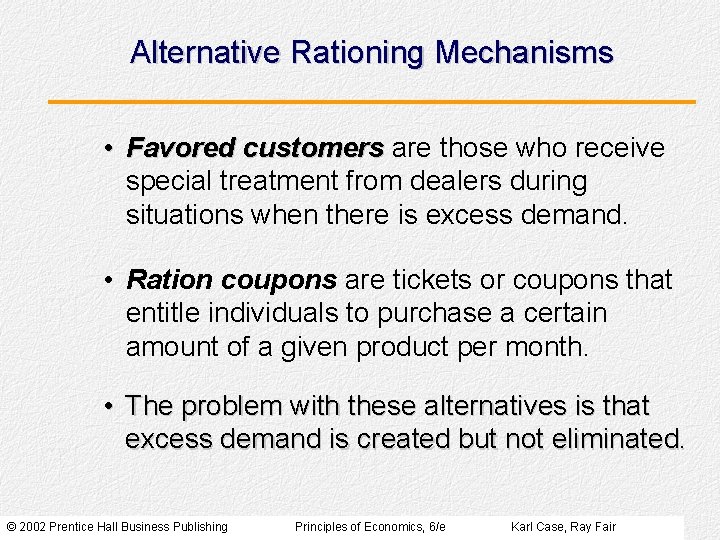 Alternative Rationing Mechanisms

• Favored customers are those who receive special treatment from dealers during situations when there is excess demand.

• Ration coupons are tickets or coupons that entitle individuals to purchase a certain amount of a given product per month.

• The problem with these alternatives is that excess demand is created but not eliminated.

© 2002 Prentice Hall Business Publishing Principles of Economics, 6/e Karl Case, Ray Fair